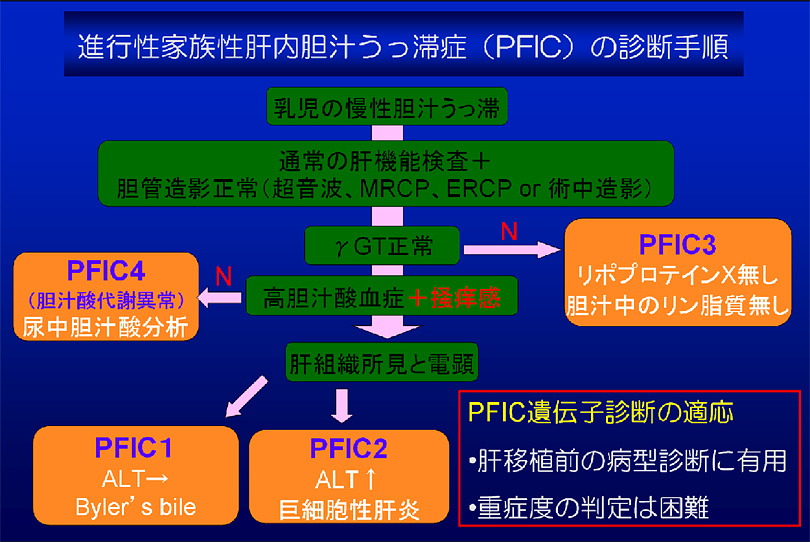 進行性家族性肝内胆汁うっ滞症（PFIC）の診断手順

乳児の慢性胆汁うっ滞

通常の肝機能検査＋
胆管造影正常（超音波、MRCP、ERCP or 術中造影）

γGT正常

N

PFIC3
リポプロテインX無し
胆汁中のリン脂質無し

PFIC4
（胆汁酸代謝異常）
尿中胆汁酸分析

N

高胆汁酸血症＋掻痒感

肝組織所見と電顕

PFIC1
ALT→
Byler's bile

PFIC2
ALT↑
巨細胞性肝炎

PFIC遺伝子診断の適応
•肝移植前の病型診断に有用
•重症度の判定は困難